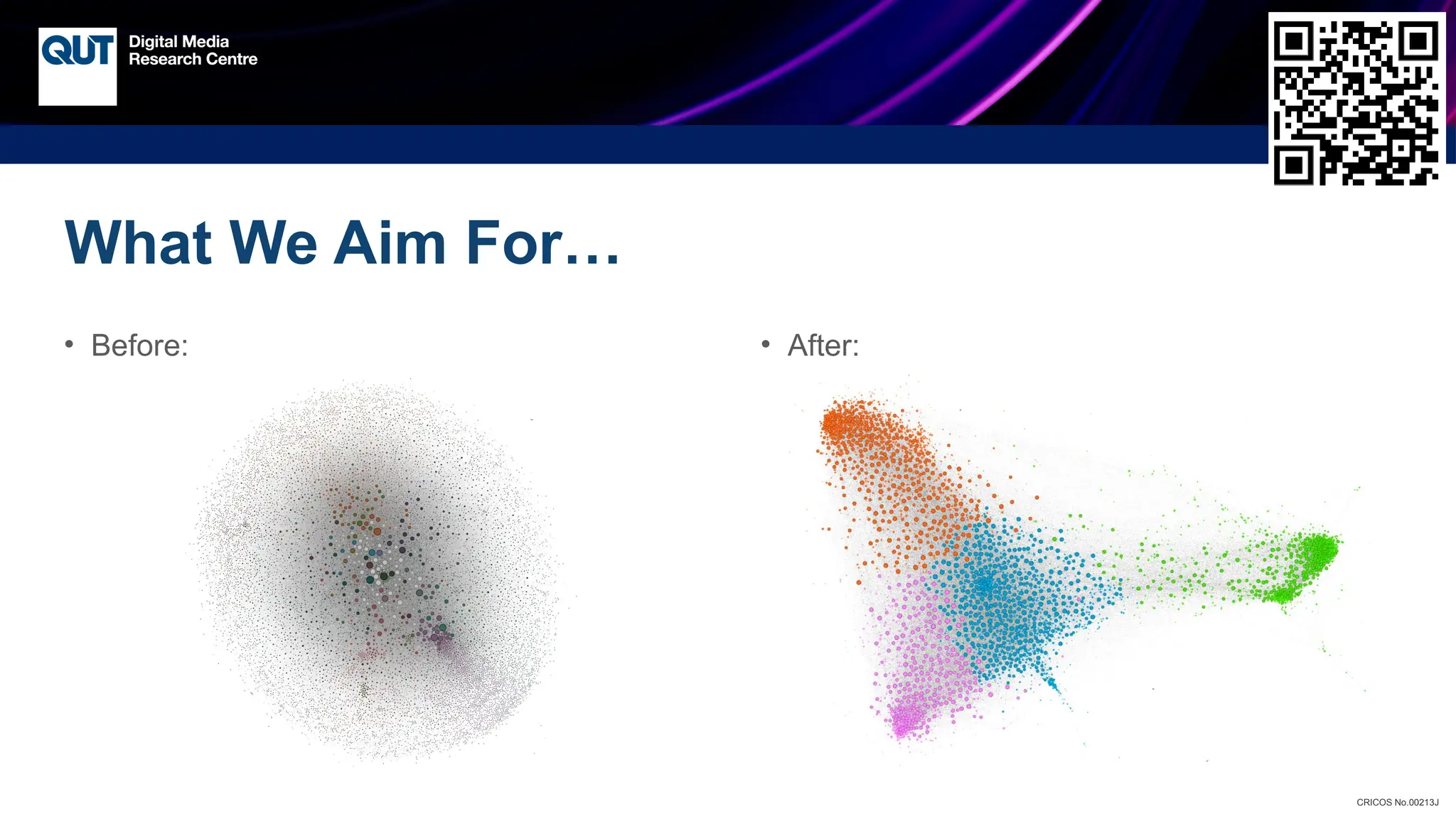 QUT Digital Media Research Centre

What We Aim For…

• Before:

• After:

CRICOS No.00213J